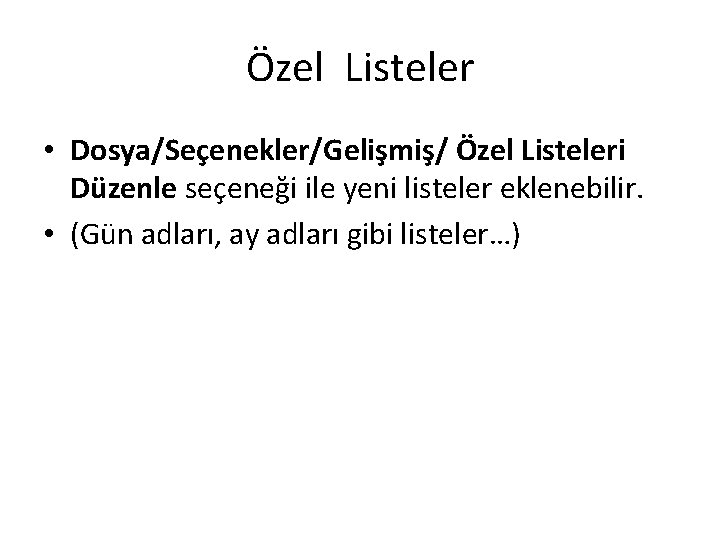 Özel Listeler

• Dosya/Seçenekler/Gelişmiş/ Özel Listeleri Düzenle seçeneği ile yeni listeler eklenebilir.
• (Gün adları, ay adları gibi listeler…)